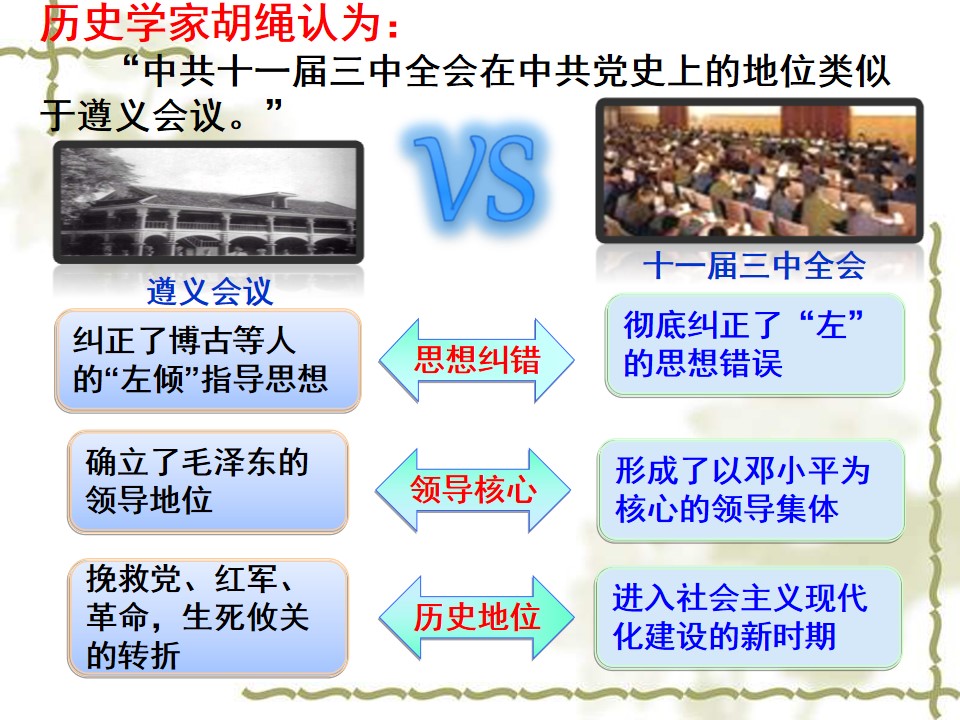 历史学家胡绳认为：

“中共十一届三中全会在中共党史上的地位类似于遵义会议。”

VS

遵义会议

十一届三中全会

纠正了博古等人的“左倾”指导思想

思想纠错

彻底纠正了“左”的思想错误

确立了毛泽东的领导地位

领导核心

形成了以邓小平为核心的领导集体

挽救党、红军、革命，生死攸关的转折

历史地位

进入社会主义现代化建设的新时期